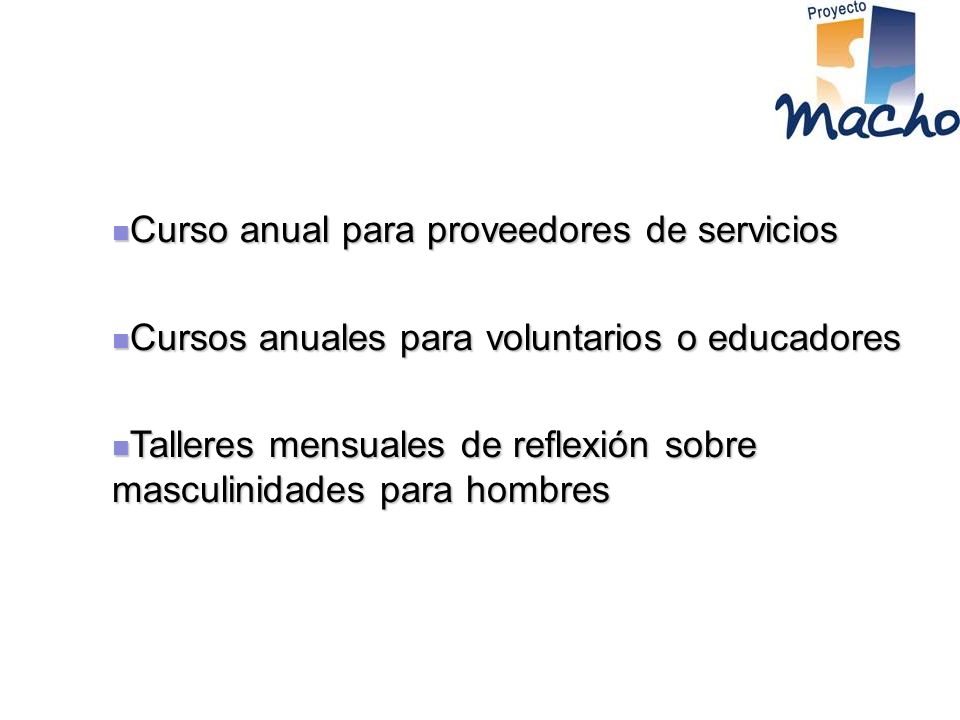 Proyecto
Macho

Curso anual para proveedores de servicios

Cursos anuales para voluntarios o educadores

Talleres mensuales de reflexión sobre masculinidades para hombres